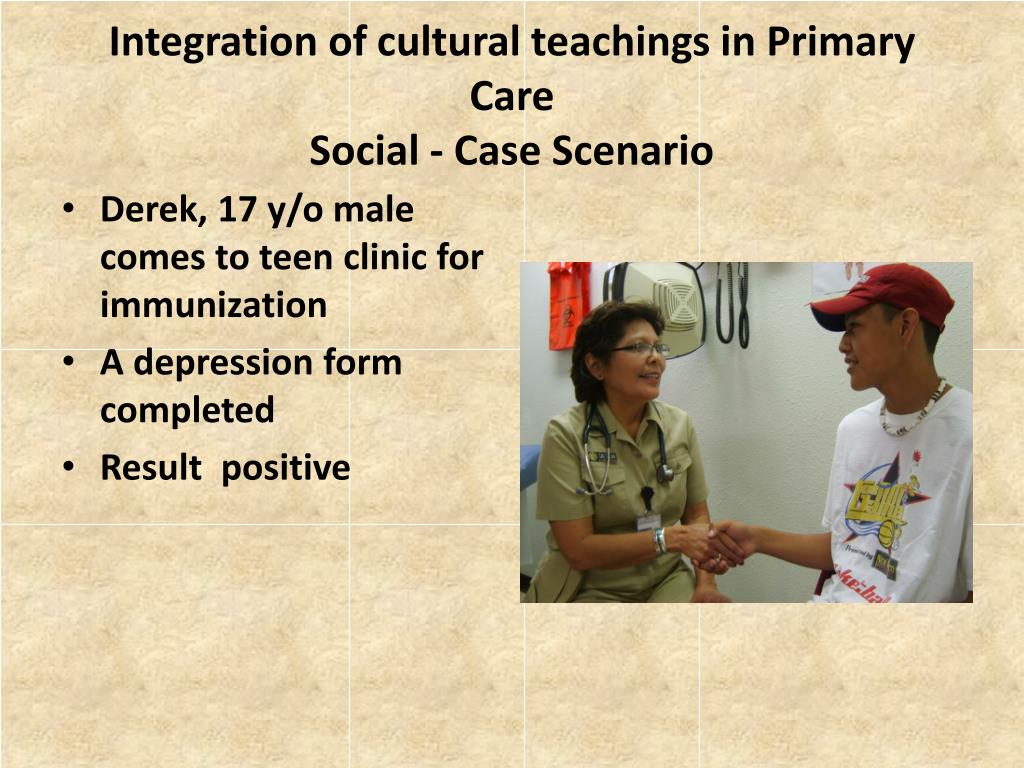 Integration of cultural teachings in Primary Care
Social - Case Scenario

• Derek, 17 y/o male comes to teen clinic for immunization
• A depression form completed
• Result  positive